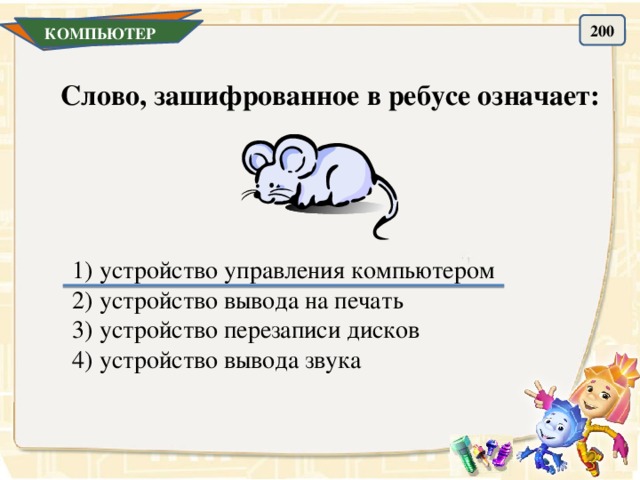 КОМПЬЮТЕР

200

Слово, зашифрованное в ребусе означает:

1) устройство управления компьютером
2) устройство вывода на печать
3) устройство перезаписи дисков
4) устройство вывода звука